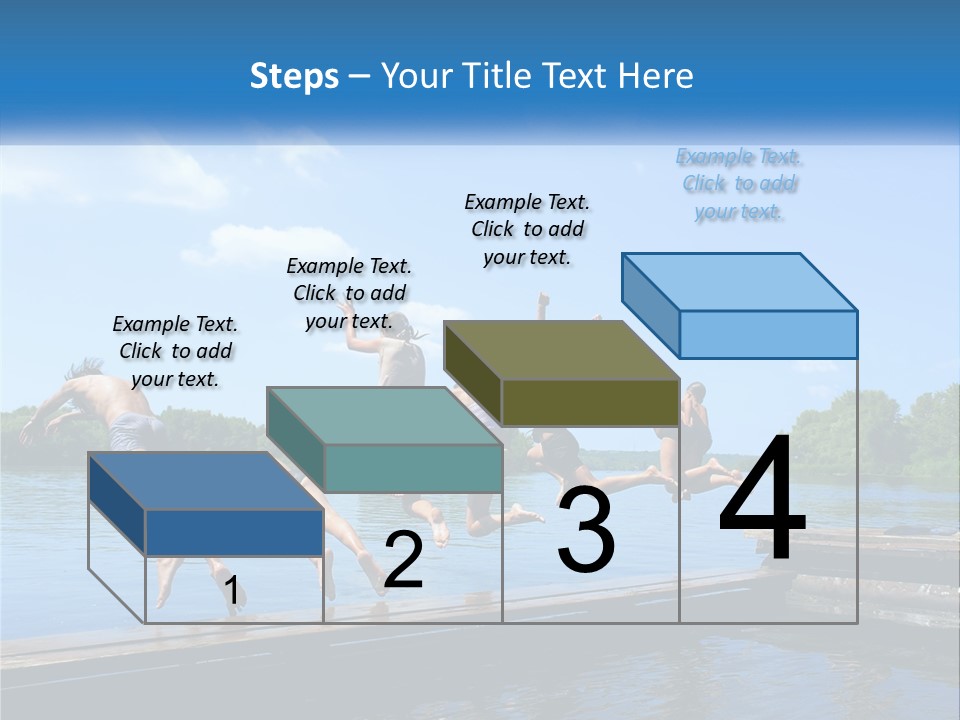 Steps – Your Title Text Here

Example Text. Click to add your text.

Example Text. Click to add your text.

Example Text. Click to add your text.

Example Text. Click to add your text.

1

2

3

4